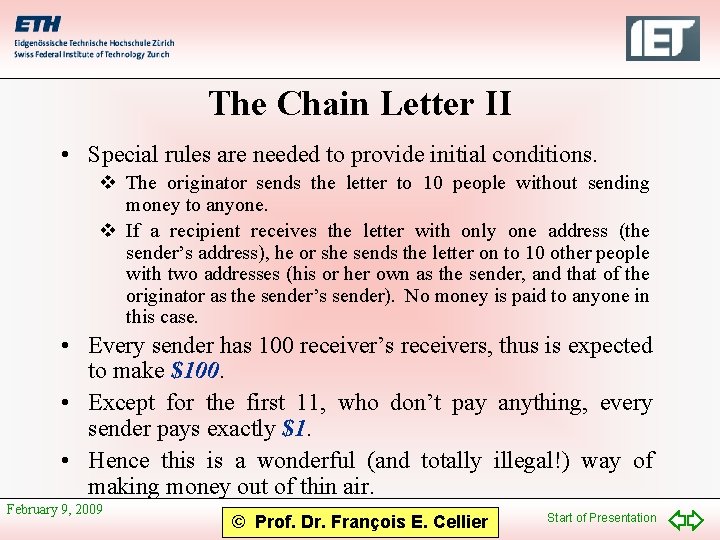 ETH
Eidgenössische Technische Hochschule Zürich
Swiss Federal Institute of Technology Zurich

IET

The Chain Letter II

• Special rules are needed to provide initial conditions.
❖ The originator sends the letter to 10 people without sending money to anyone.
❖ If a recipient receives the letter with only one address (the sender's address), he or she sends the letter on to 10 other people with two addresses (his or her own as the sender, and that of the originator as the sender's sender). No money is paid to anyone in this case.
• Every sender has 100 receiver's receivers, thus is expected to make $100.
• Except for the first 11, who don't pay anything, every sender pays exactly $1.
• Hence this is a wonderful (and totally illegal!) way of making money out of thin air.

February 9, 2009

© Prof. Dr. François E. Cellier

Start of Presentation